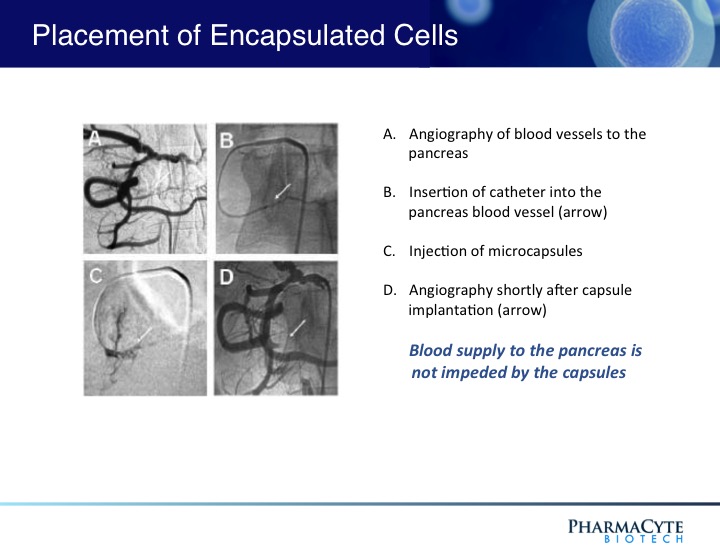 Placement of Encapsulated Cells

A

B

C

D

A. Angiography of blood vessels to the pancreas

B. Insertion of catheter into the pancreas blood vessel (arrow)

C. Injection of microcapsules

D. Angiography shortly after capsule implantation (arrow)

Blood supply to the pancreas is not impeded by the capsules

PHARMACYTE
BIOTECH